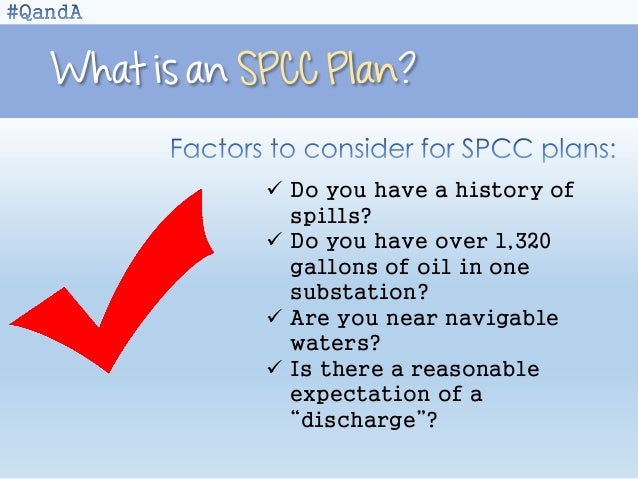 #QandA

What is an SPCC Plan?

Factors to consider for SPCC plans:

✓ Do you have a history of spills?
✓ Do you have over 1,320 gallons of oil in one substation?
✓ Are you near navigable waters?
✓ Is there a reasonable expectation of a "discharge"?